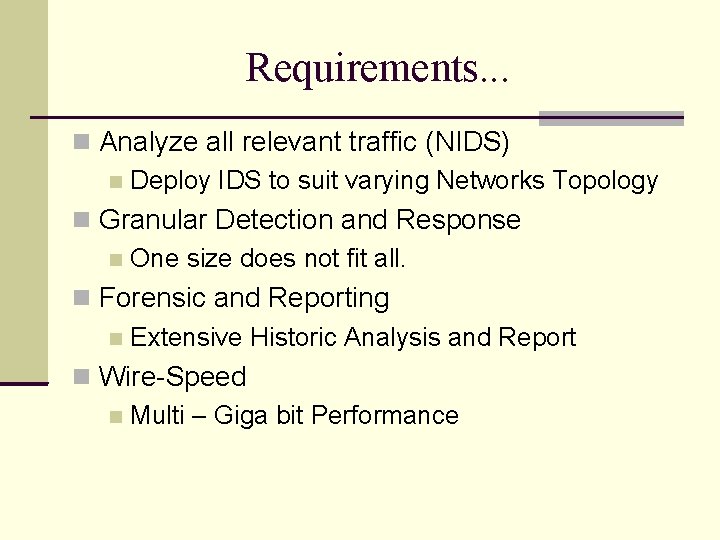 Requirements...

Analyze all relevant traffic (NIDS)

Deploy IDS to suit varying Networks Topology

Granular Detection and Response

One size does not fit all.

Forensic and Reporting

Extensive Historic Analysis and Report

Wire-Speed

Multi – Giga bit Performance